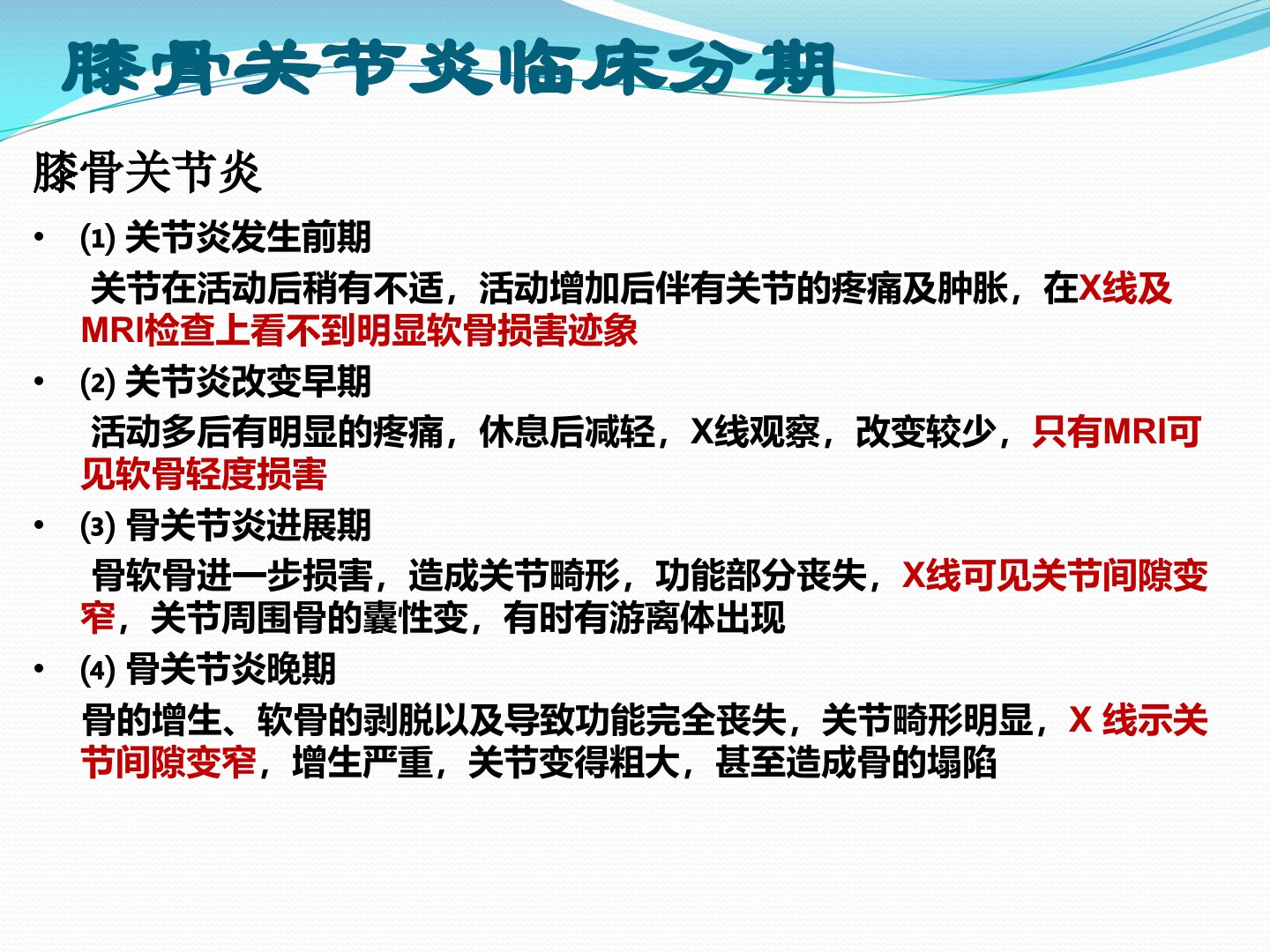 膝骨关节炎临床分期

膝骨关节炎

• (1) 关节炎发生前期
关节在活动后稍有不适，活动增加后伴有关节的疼痛及肿胀，在X线及MRI检查上看不到明显软骨损害迹象

• (2) 关节炎改变早期
活动多后有明显的疼痛，休息后减轻，X线观察，改变较少，只有MRI可见软骨轻度损害

• (3) 骨关节炎进展期
骨软骨进一步损害，造成关节畸形，功能部分丧失，X线可见关节间隙变窄，关节周围骨的囊性变，有时有游离体出现

• (4) 骨关节炎晚期
骨的增生、软骨的剥脱以及导致功能完全丧失，关节畸形明显，X 线示关节间隙变窄，增生严重，关节变得粗大，甚至造成骨的塌陷